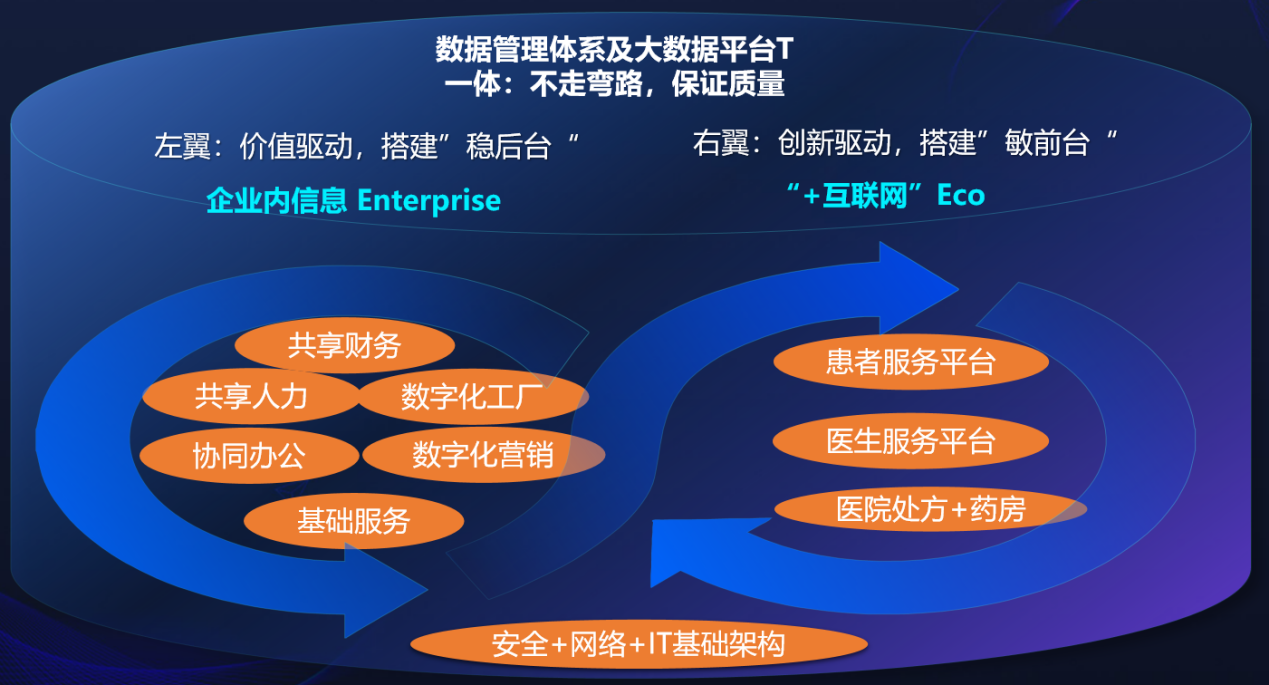 数据管理体系及大数据平台T
一体：不走弯路，保证质量

左翼：价值驱动，搭建”稳后台“

企业内信息 Enterprise

右翼：创新驱动，搭建”敏前台“

“+互联网”Eco

共享财务

共享人力

数字化工厂

协同办公

数字化营销

基础服务

患者服务平台

医生服务平台

医院处方+药房

安全+网络+IT基础架构